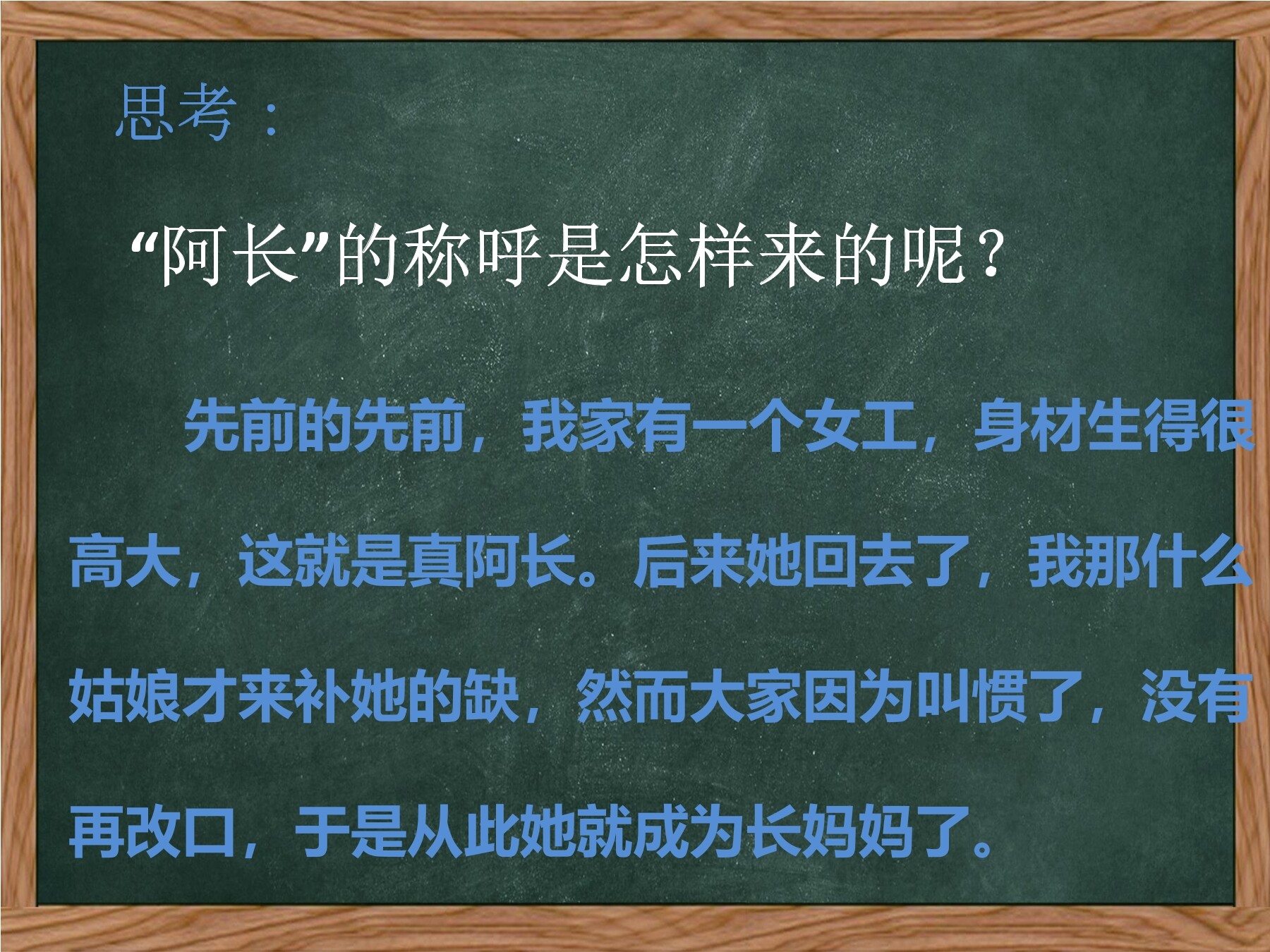 思考：

“阿长”的称呼是怎样来的呢？

先前的先前，我家有一个女工，身材生得很高大，这就是真阿长。后来她回去了，我那什么姑娘才来补她的缺，然而大家因为叫惯了，没有再改口，于是从此她就成为长妈妈了。